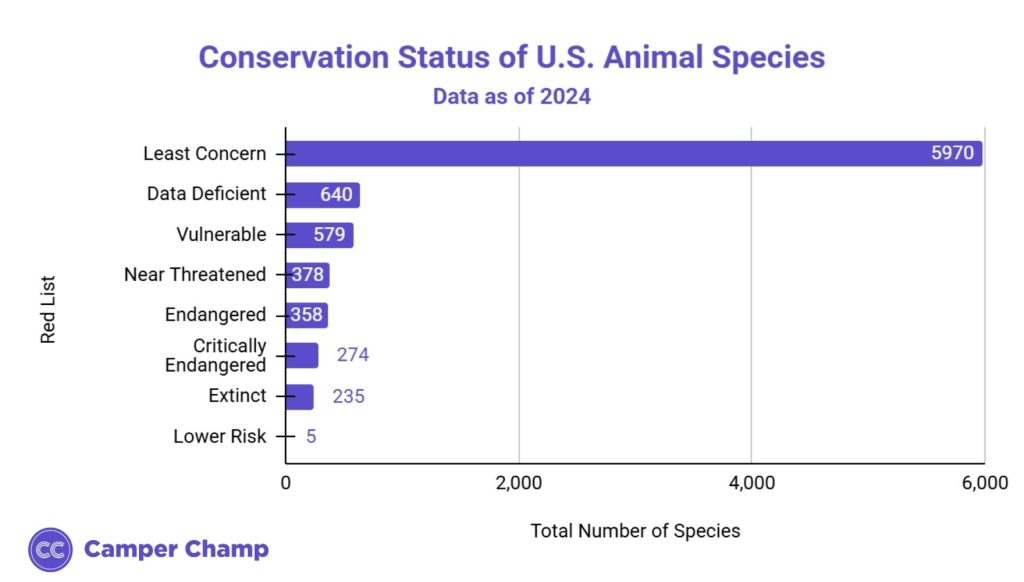 Conservation Status of U.S. Animal Species
Data as of 2024

Red List

Least Concern 5970
Data Deficient 640
Vulnerable 579
Near Threatened 378
Endangered 358
Critically Endangered 274
Extinct 235
Lower Risk 5

0
2,000
4,000
6,000

Total Number of Species

CC Camper Champ